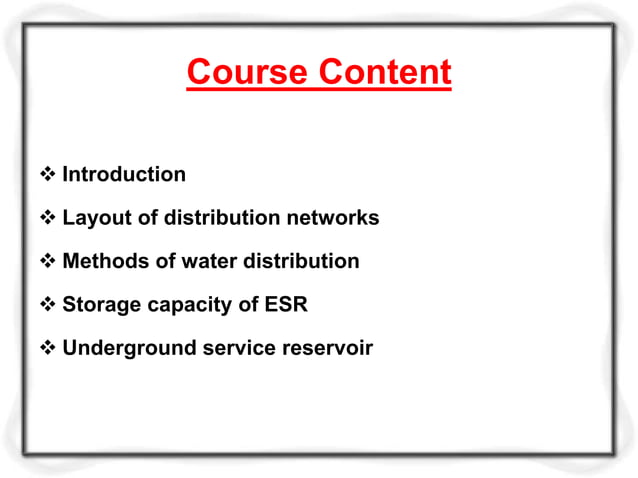 Course Content

❖ Introduction

❖ Layout of distribution networks

❖ Methods of water distribution

❖ Storage capacity of ESR

❖ Underground service reservoir